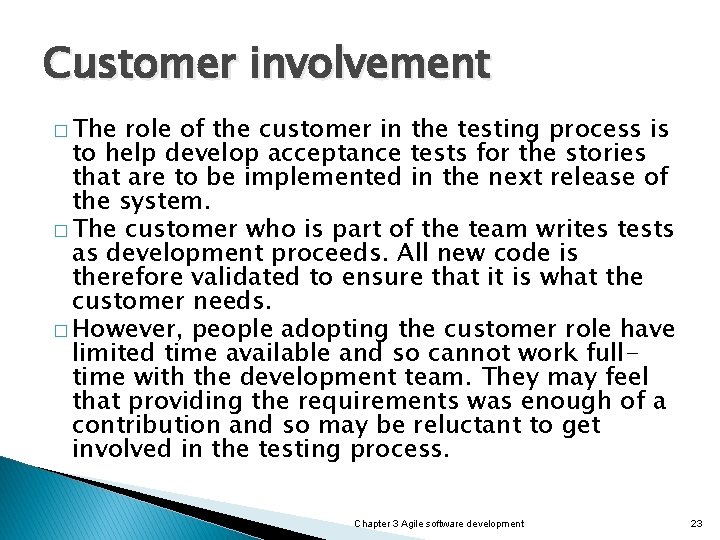 Customer involvement

□ The role of the customer in the testing process is to help develop acceptance tests for the stories that are to be implemented in the next release of the system.

□ The customer who is part of the team writes tests as development proceeds. All new code is therefore validated to ensure that it is what the customer needs.

□ However, people adopting the customer role have limited time available and so cannot work full-time with the development team. They may feel that providing the requirements was enough of a contribution and so may be reluctant to get involved in the testing process.

Chapter 3 Agile software development

23